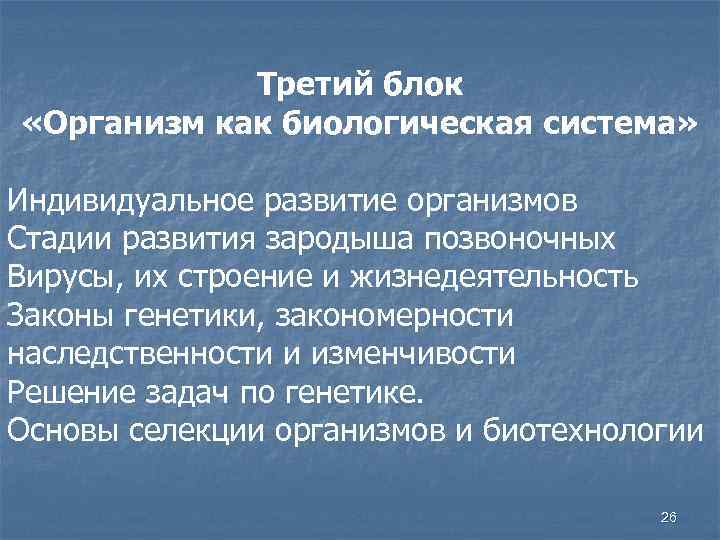 Третий блок
«Организм как биологическая система»

Индивидуальное развитие организмов
Стадии развития зародыша позвоночных
Вирусы, их строение и жизнедеятельность
Законы генетики, закономерности наследственности и изменчивости
Решение задач по генетике.
Основы селекции организмов и биотехнологии

26